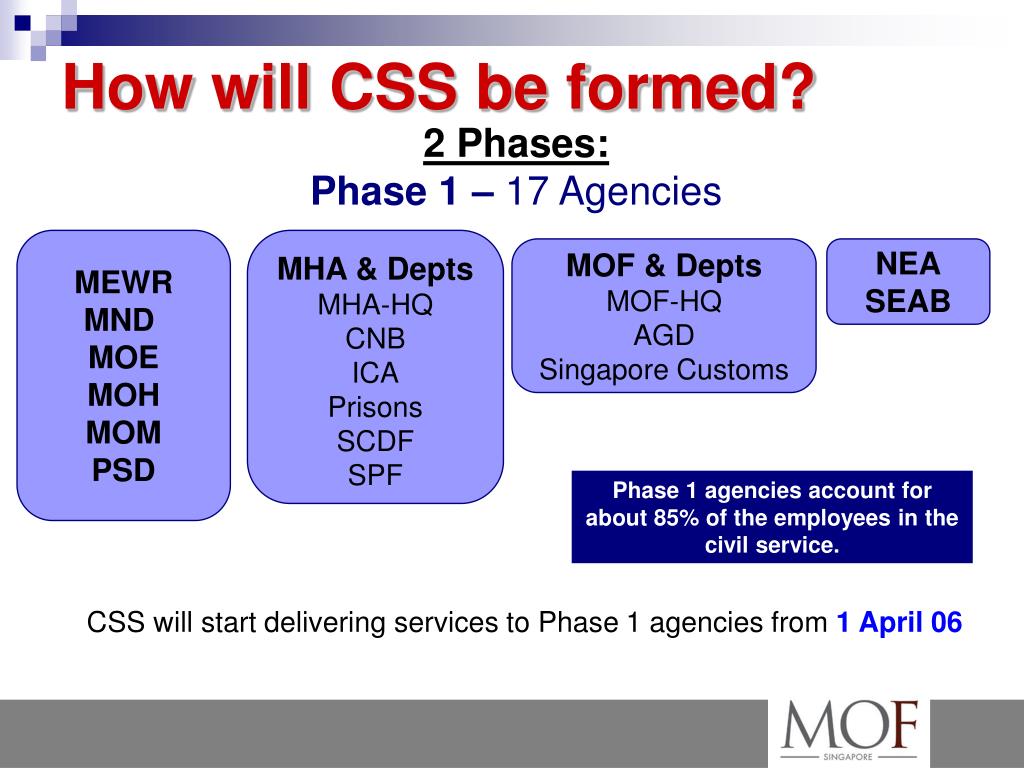 How will CSS be formed?

2 Phases:

Phase 1 – 17 Agencies

MEWR
MND
MOE
MOH
MOM
PSD

MHA & Depts
MHA-HQ
CNB
ICA
Prisons
SCDF
SPF

MOF & Depts
MOF-HQ
AGD
Singapore Customs

NEA
SEAB

Phase 1 agencies account for about 85% of the employees in the civil service.

CSS will start delivering services to Phase 1 agencies from 1 April 06

MOF
SINGAPORE